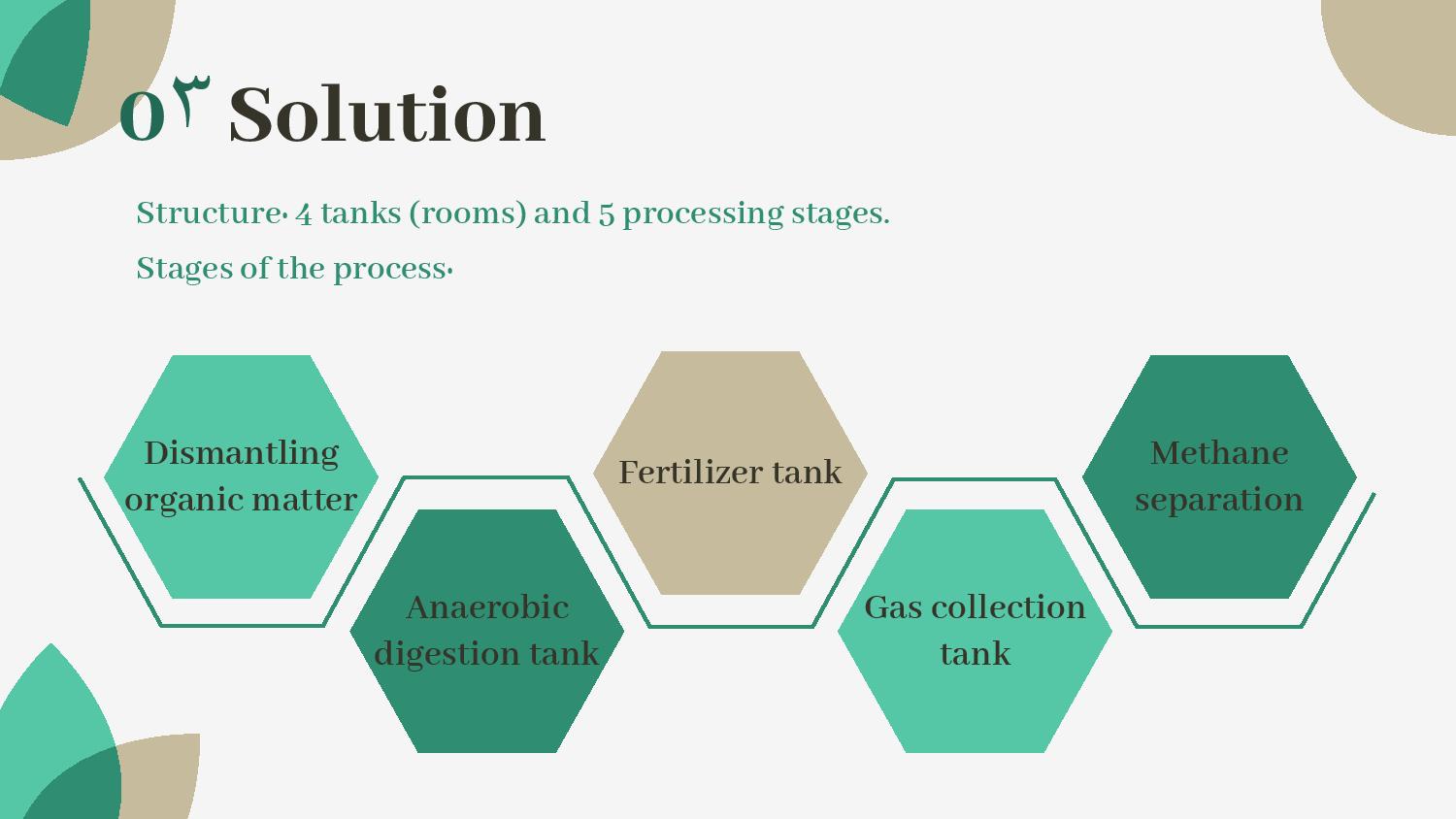 0٣ Solution

Structure· 4 tanks (rooms) and 5 processing stages.

Stages of the process·

Dismantling organic matter

Anaerobic digestion tank

Fertilizer tank

Gas collection tank

Methane separation